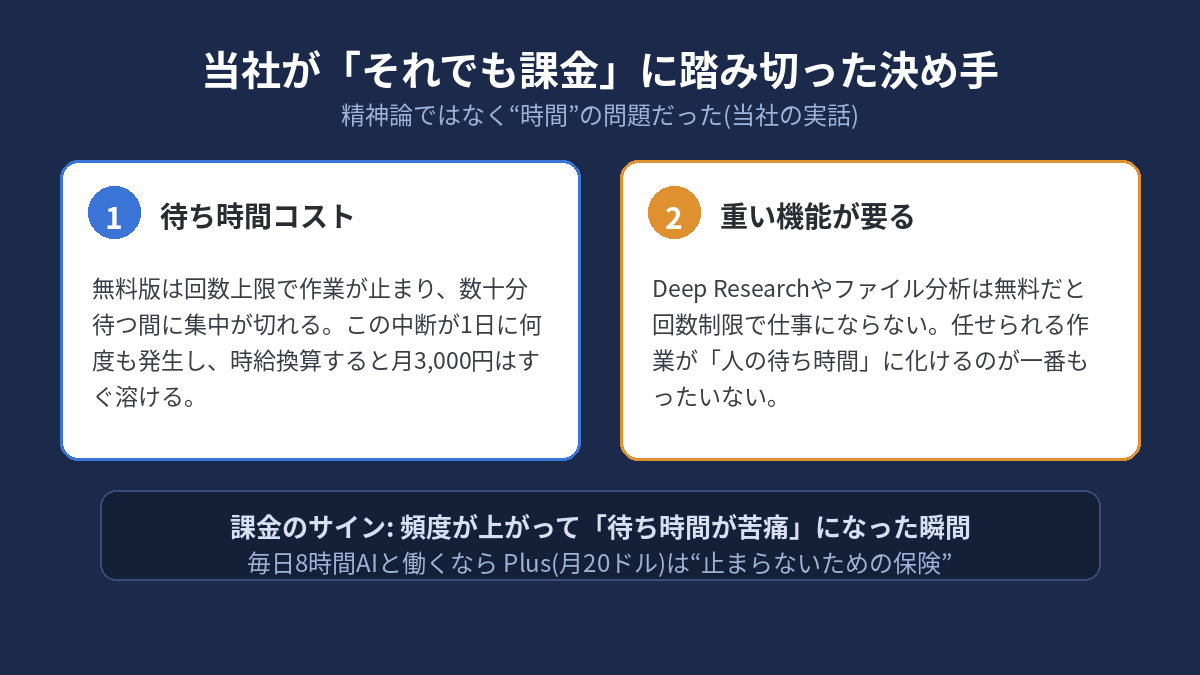 当社が「それでも課金」に踏み切った決め手
精神論ではなく“時間”の問題だった(当社の実話)

1 待ち時間コスト

無料版は回数上限で作業が止まり、数十分待つ間に集中が切れる。この中断が1日に何度も発生し、時給換算すると月3,000円はすぐ溶ける。

2 重い機能が要る

Deep Researchやファイル分析は無料だと回数制限で仕事にならない。任せられる作業が「人の待ち時間」に化けるのが一番もったいない。

課金のサイン: 頻度が上がって「待ち時間が苦痛」になった瞬間
毎日8時間AIと働くなら Plus(月20ドル)は“止まらないための保険”